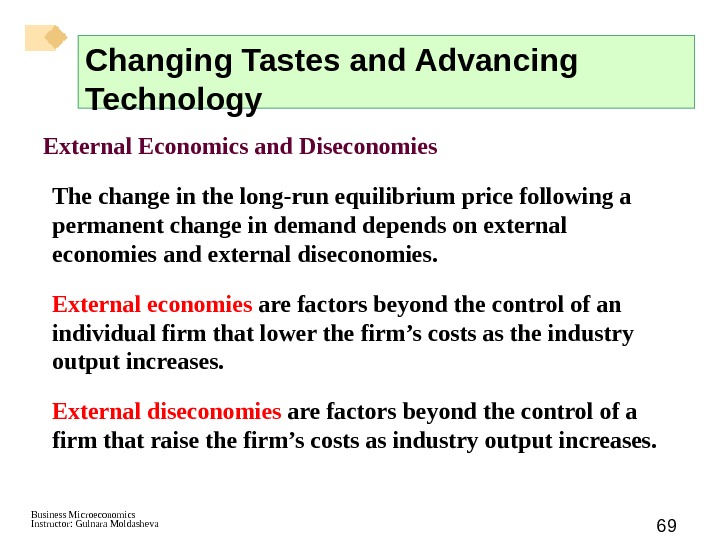 Changing Tastes and Advancing Technology

External Economics and Diseconomies

The change in the long-run equilibrium price following a permanent change in demand depends on external economies and external diseconomies.

External economies are factors beyond the control of an individual firm that lower the firm’s costs as the industry output increases.

External diseconomies are factors beyond the control of a firm that raise the firm’s costs as industry output increases.

Business Microeconomics
Instructor: Gulnara Moldasheva

69